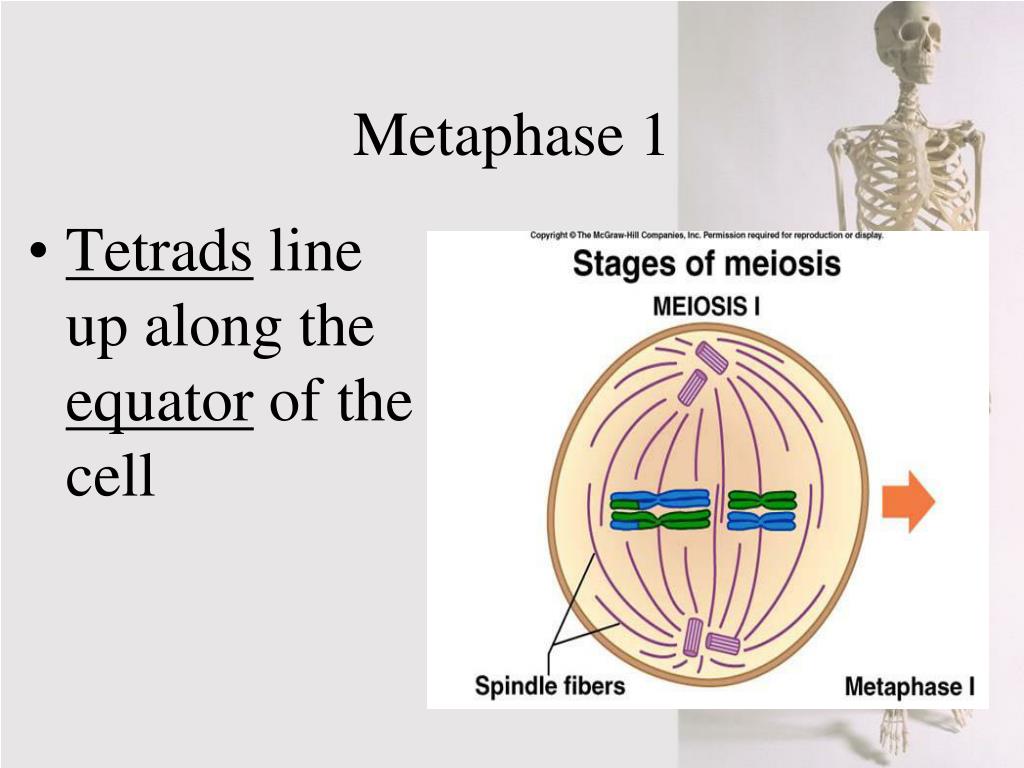 Metaphase 1

• Tetrads line up along the equator of the cell

Copyright © The McGraw-Hill Companies, Inc. Permission required for reproduction or display.

Stages of meiosis

MEIOSIS I

Spindle fibers

Metaphase I